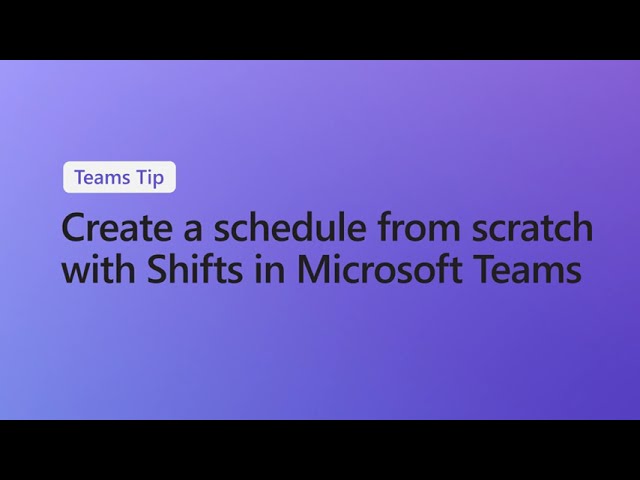 Teams Tip

Create a schedule from scratch with Shifts in Microsoft Teams